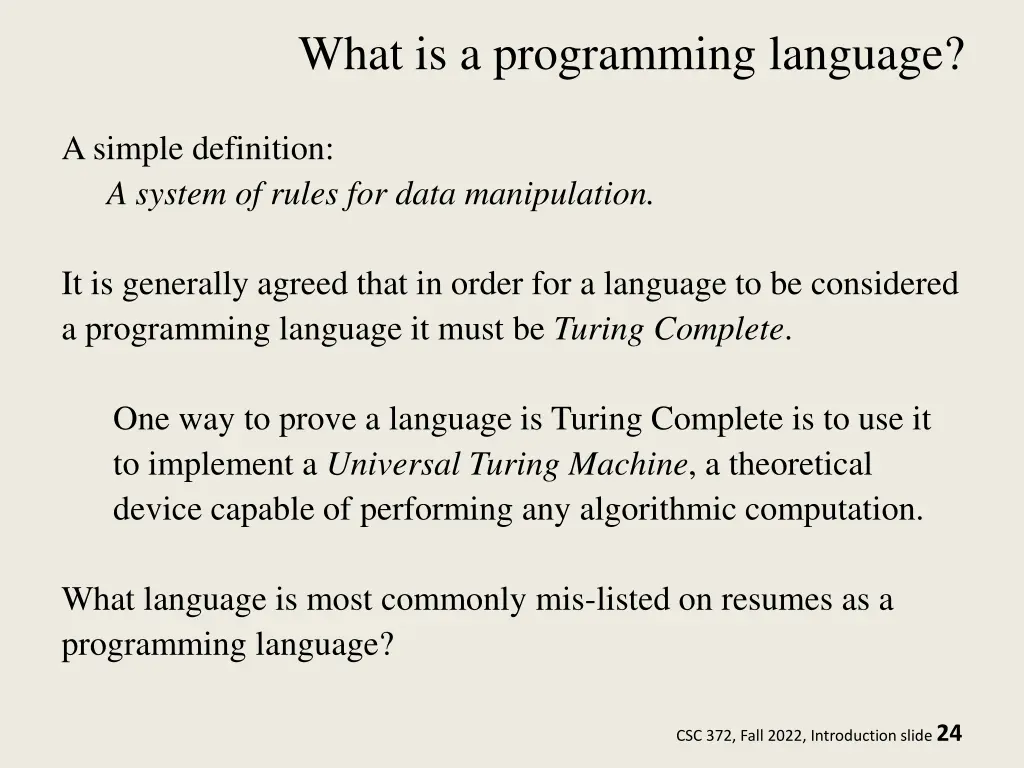 What is a programming language?

A simple definition:
A system of rules for data manipulation.

It is generally agreed that in order for a language to be considered a programming language it must be Turing Complete.

One way to prove a language is Turing Complete is to use it to implement a Universal Turing Machine, a theoretical device capable of performing any algorithmic computation.

What language is most commonly mis-listed on resumes as a programming language?

CSC 372, Fall 2022, Introduction slide 24